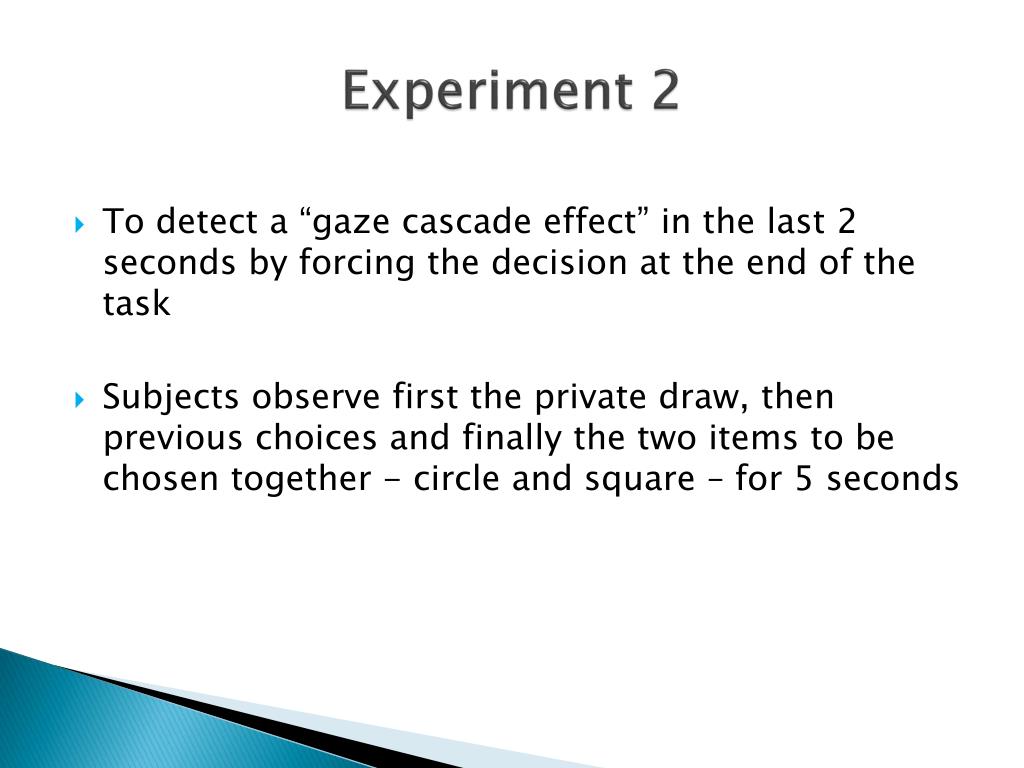 Experiment 2

To detect a “gaze cascade effect” in the last 2 seconds by forcing the decision at the end of the task

Subjects observe first the private draw, then previous choices and finally the two items to be chosen together - circle and square – for 5 seconds